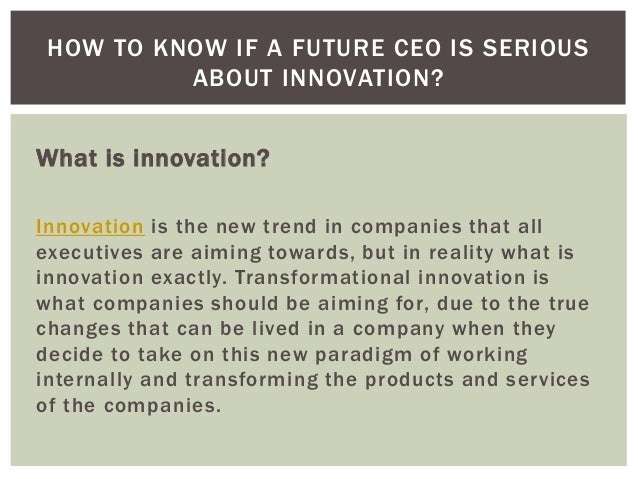 HOW TO KNOW IF A FUTURE CEO IS SERIOUS ABOUT INNOVATION?

What is Innovation?

Innovation is the new trend in companies that all executives are aiming towards, but in reality what is innovation exactly. Transformational innovation is what companies should be aiming for, due to the true changes that can be lived in a company when they decide to take on this new paradigm of working internally and transforming the products and services of the companies.